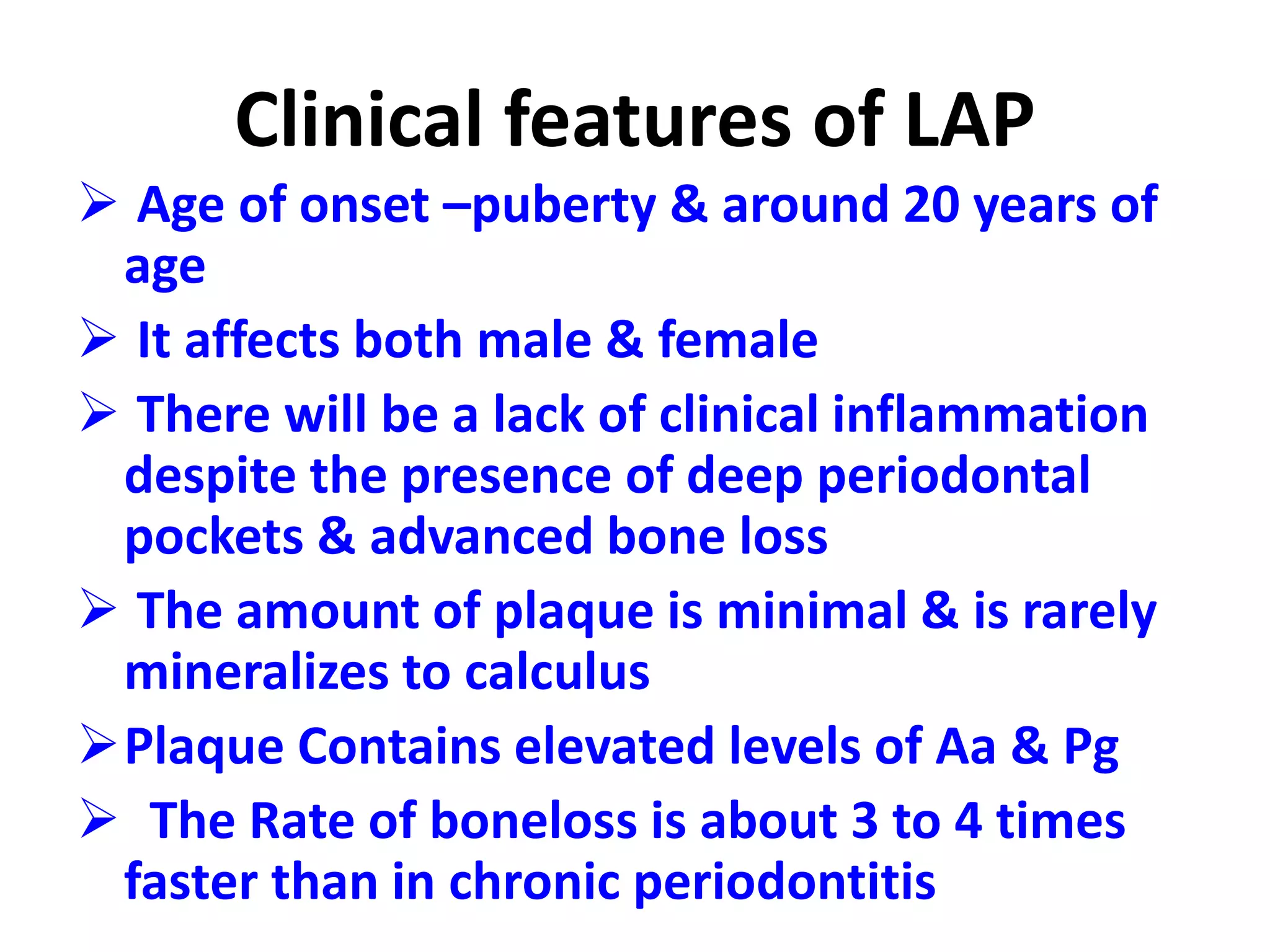 Clinical features of LAP

➢ Age of onset –puberty & around 20 years of age

➢ It affects both male & female

➢ There will be a lack of clinical inflammation despite the presence of deep periodontal pockets & advanced bone loss

➢ The amount of plaque is minimal & is rarely mineralizes to calculus

➢ Plaque Contains elevated levels of Aa & Pg

➢ The Rate of boneloss is about 3 to 4 times faster than in chronic periodontitis